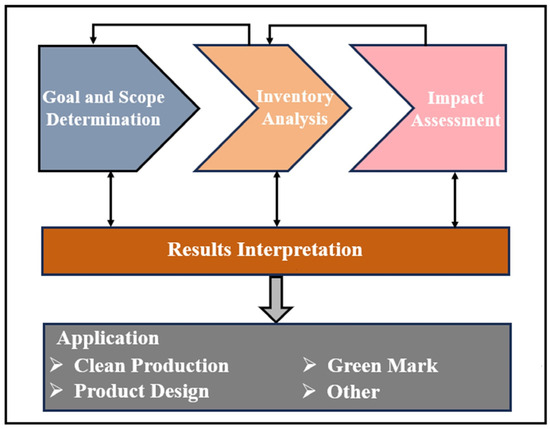 Goal and Scope Determination

Inventory Analysis

Impact Assessment

Results Interpretation

Application
➢ Clean Production
➢ Product Design
➢ Green Mark
➢ Other